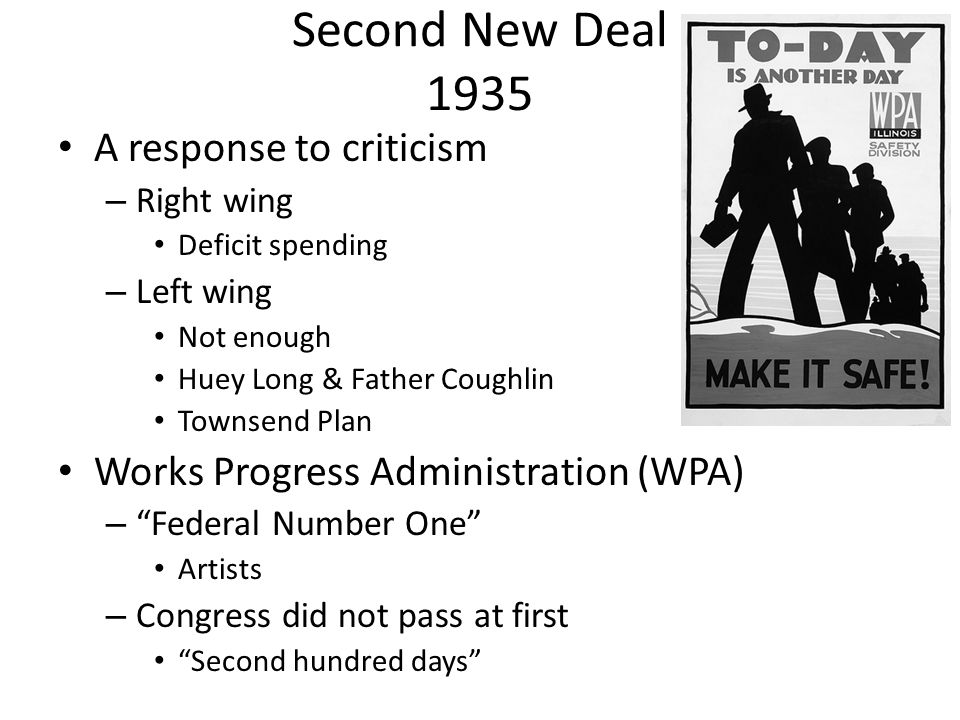 Second New Deal
1935

• A response to criticism
– Right wing
• Deficit spending
– Left wing
• Not enough
• Huey Long & Father Coughlin
• Townsend Plan
• Works Progress Administration (WPA)
– "Federal Number One"
• Artists
– Congress did not pass at first
• "Second hundred days"

TO-DAY
IS ANOTHER DAY
WPA
ILLINOIS
SAFETY
DIVISION
MAKE IT SAFE!